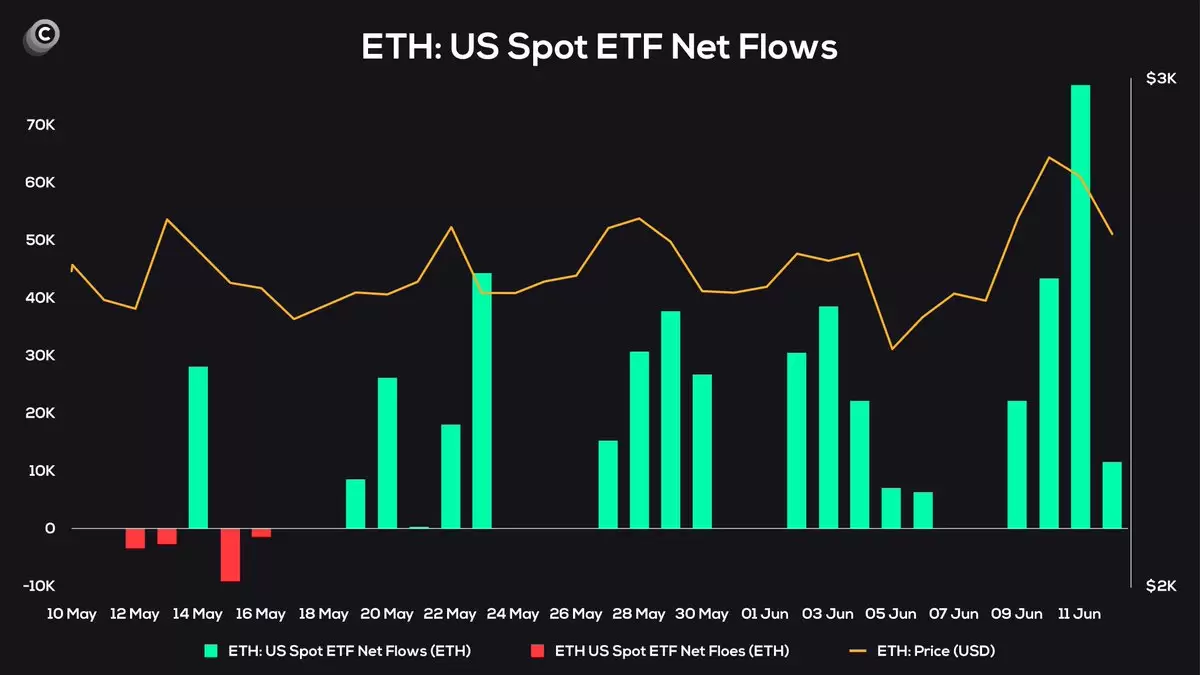 ETH: US Spot ETF Net Flows

70K
60K
50K
40K
30K
20K
10K
0
-10K

$3K
$2K

10 May 12 May 14 May 16 May 18 May 20 May 22 May 24 May 26 May 28 May 30 May 01 Jun 03 Jun 05 Jun 07 Jun 09 Jun 11 Jun

ETH: US Spot ETF Net Flows (ETH)
ETH US Spot ETF Net Floes (ETH)
ETH: Price (USD)